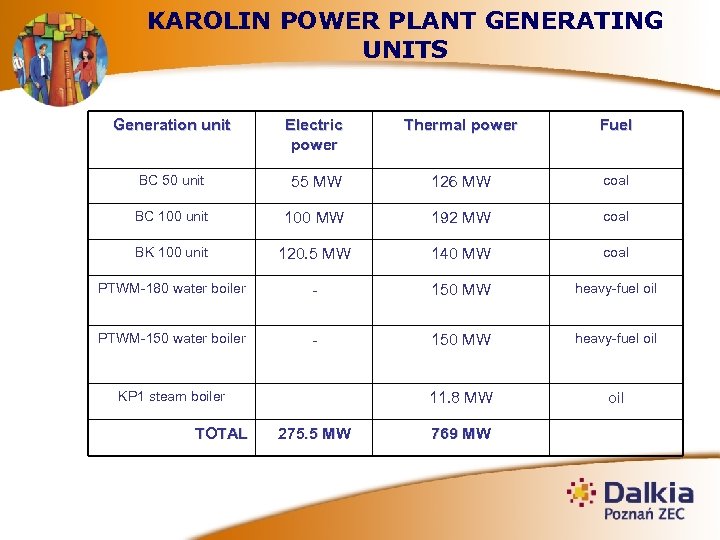 KAROLIN POWER PLANT GENERATING UNITS

| Generation unit | Electric power | Thermal power | Fuel |
|---|---|---|---|
| BC 50 unit | 55 MW | 126 MW | coal |
| BC 100 unit | 100 MW | 192 MW | coal |
| BK 100 unit | 120.5 MW | 140 MW | coal |
| PTWM-180 water boiler | - | 150 MW | heavy-fuel oil |
| PTWM-150 water boiler | - | 150 MW | heavy-fuel oil |
| KP1 steam boiler | | 11.8 MW | oil |
| TOTAL | 275.5 MW | 769 MW | |

Dalkia
Poznań ZEC